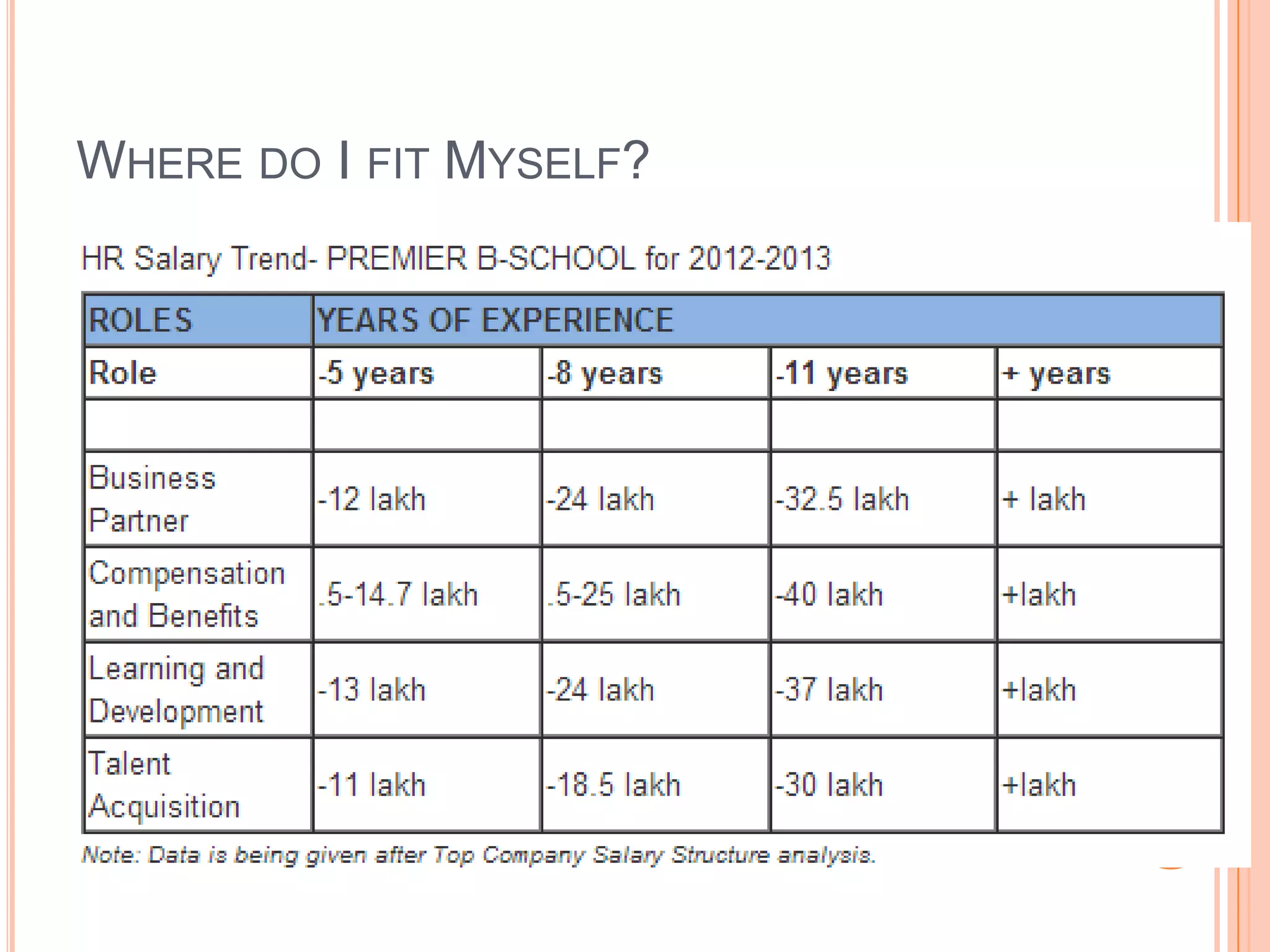 WHERE DO I FIT MYSELF?

HR Salary Trend- PREMIER B-SCHOOL for 2012-2013

| ROLES | YEARS OF EXPERIENCE | | | |
|---|---|---|---|---|
| Role | -5 years | -8 years | -11 years | + years |
| | | | | |
| Business Partner | -12 lakh | -24 lakh | -32.5 lakh | + lakh |
| Compensation and Benefits | .5-14.7 lakh | .5-25 lakh | -40 lakh | +lakh |
| Learning and Development | -13 lakh | -24 lakh | -37 lakh | +lakh |
| Talent Acquisition | -11 lakh | -18.5 lakh | -30 lakh | +lakh |

Note: Data is being given after Top Company Salary Structure analysis.